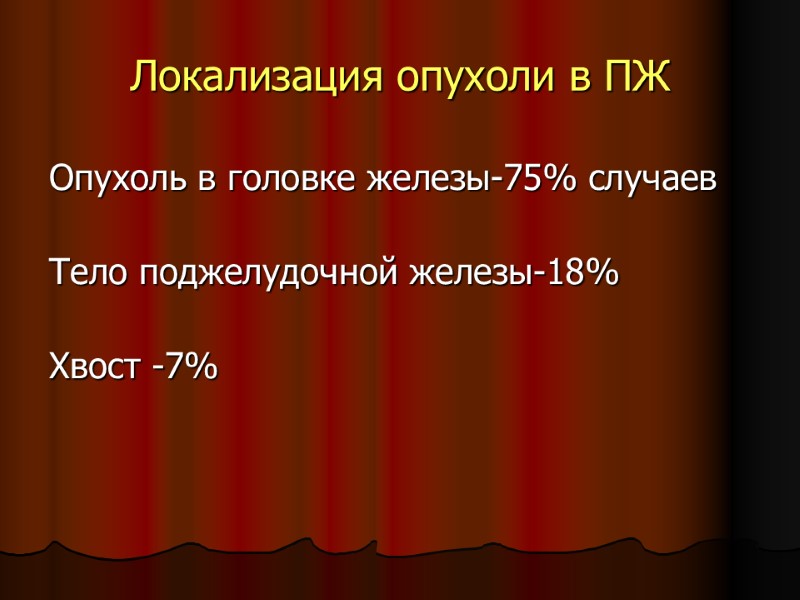 Локализация опухоли в ПЖ

Опухоль в головке железы-75% случаев

Тело поджелудочной железы-18%

Хвост -7%